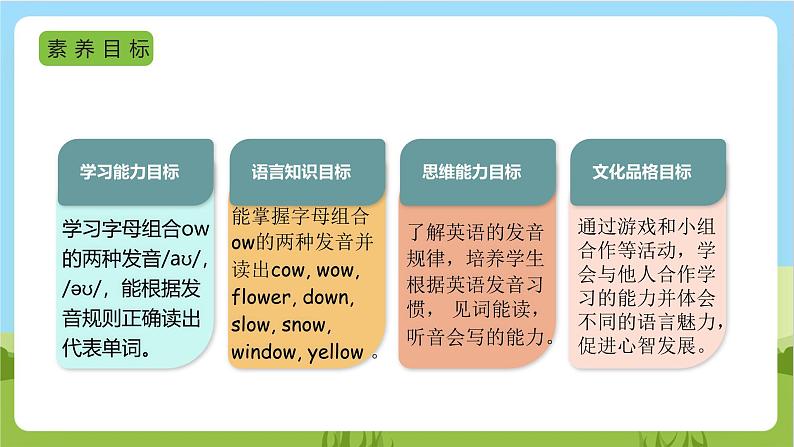 素养目标

学习能力目标

学习字母组合ow的两种发音/aʊ/, /əʊ/，能根据发音规则正确读出代表单词。

语言知识目标

能掌握字母组合ow的两种发音并读出cow, wow, flower, down, slow, snow, window, yellow 。

思维能力目标

了解英语的发音规律，培养学生根据英语发音习惯， 见词能读，听音会写的能力。

文化品格目标

通过游戏和小组合作等活动，学会与他人合作学习的能力并体会不同的语言魅力，促进心智发展。